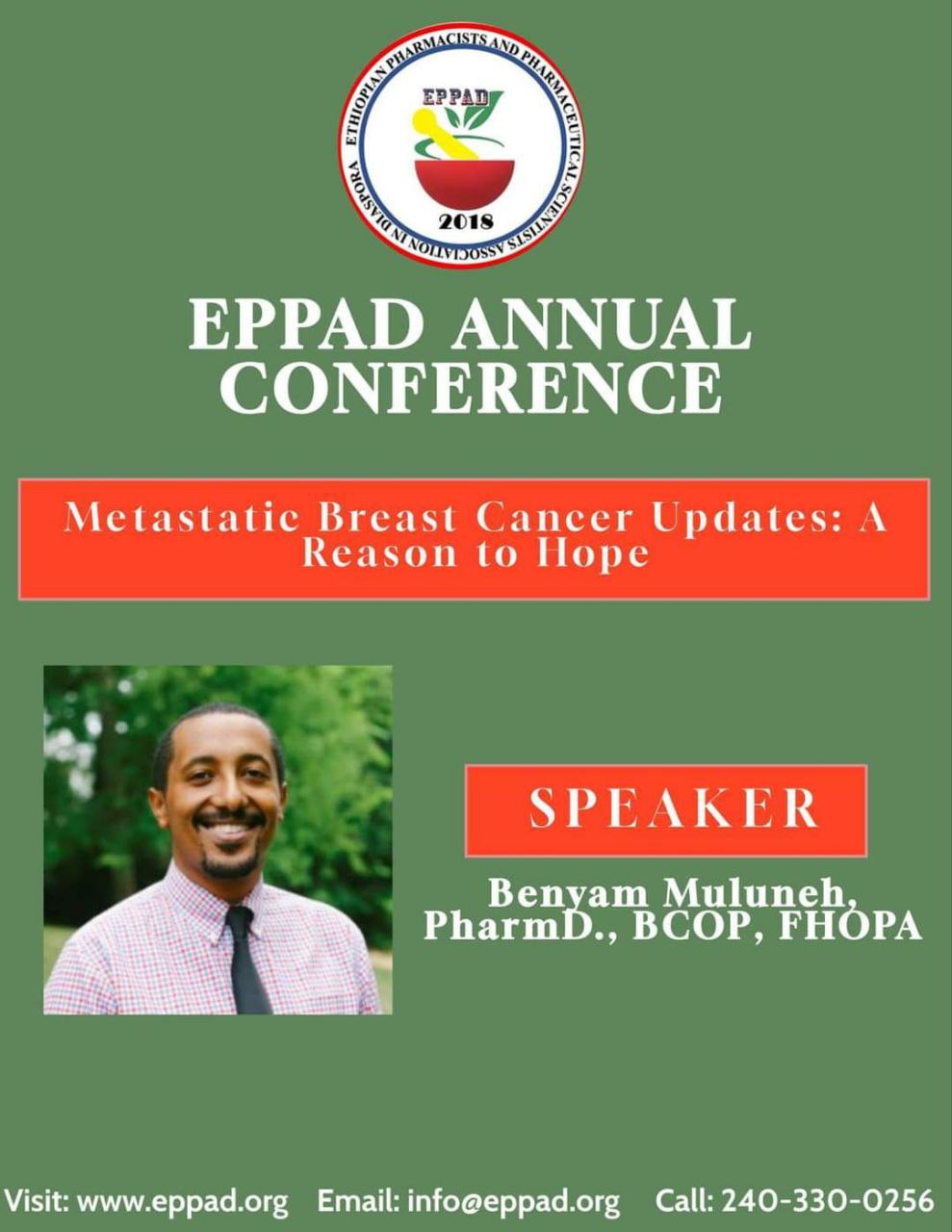 ETHIOPIAN PHARMACISTS AND PHARMACEUTICAL SCIENTISTS ASSOCIATION IN DIASPORA
EPPAD
2018

EPPAD ANNUAL CONFERENCE

Metastatic Breast Cancer Updates: A Reason to Hope

SPEAKER

Benyam Muluneh, PharmD., BCOP, FHOPA

Visit: www.eppad.org Email: info@eppad.org Call: 240-330-0256